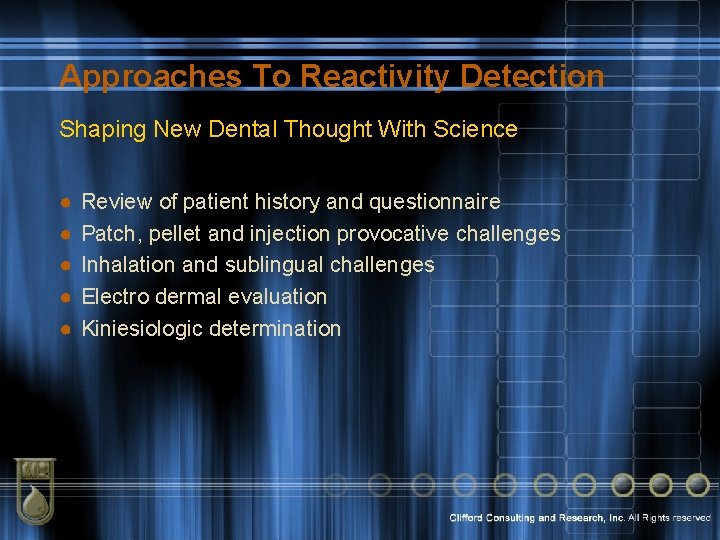 Approaches To Reactivity Detection

Shaping New Dental Thought With Science

- Review of patient history and questionnaire
- Patch, pellet and injection provocative challenges
- Inhalation and sublingual challenges
- Electro dermal evaluation
- Kiniesiologic determination

Clifford Consulting and Research, Inc. All Rights reserved